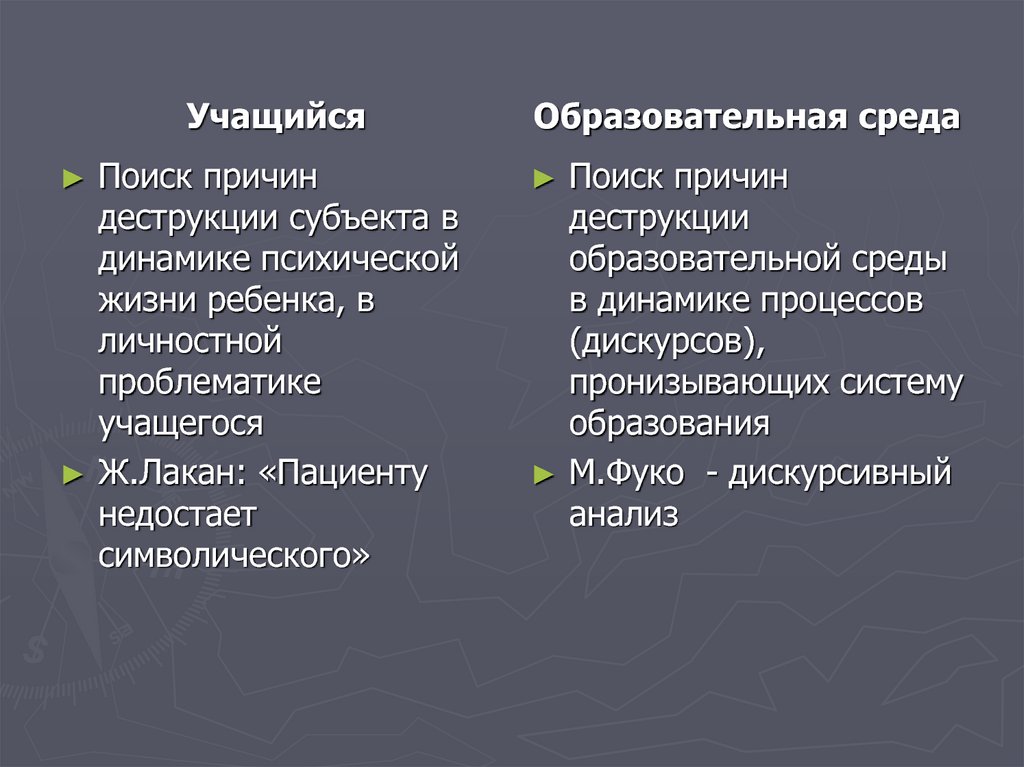 Учащийся

► Поиск причин деструкции субъекта в динамике психической жизни ребенка, в личностной проблематике учащегося

► Ж.Лакан: «Пациенту недостает символического»

Образовательная среда

► Поиск причин деструкции образовательной среды в динамике процессов (дискурсов), пронизывающих систему образования

► М.Фуко - дискурсивный анализ